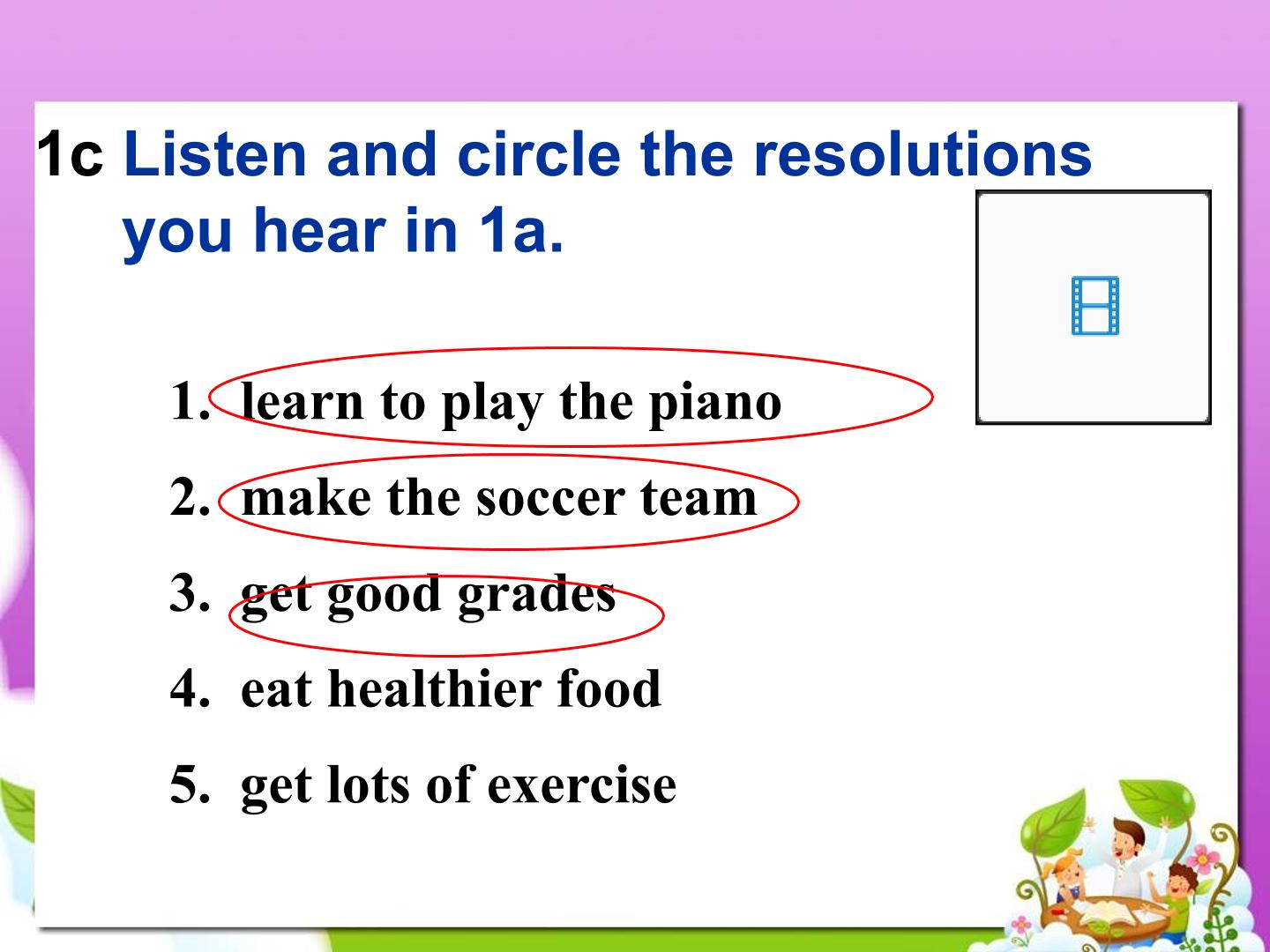 1c Listen and circle the resolutions you hear in 1a.

1. learn to play the piano
2. make the soccer team
3. get good grades
4. eat healthier food
5. get lots of exercise